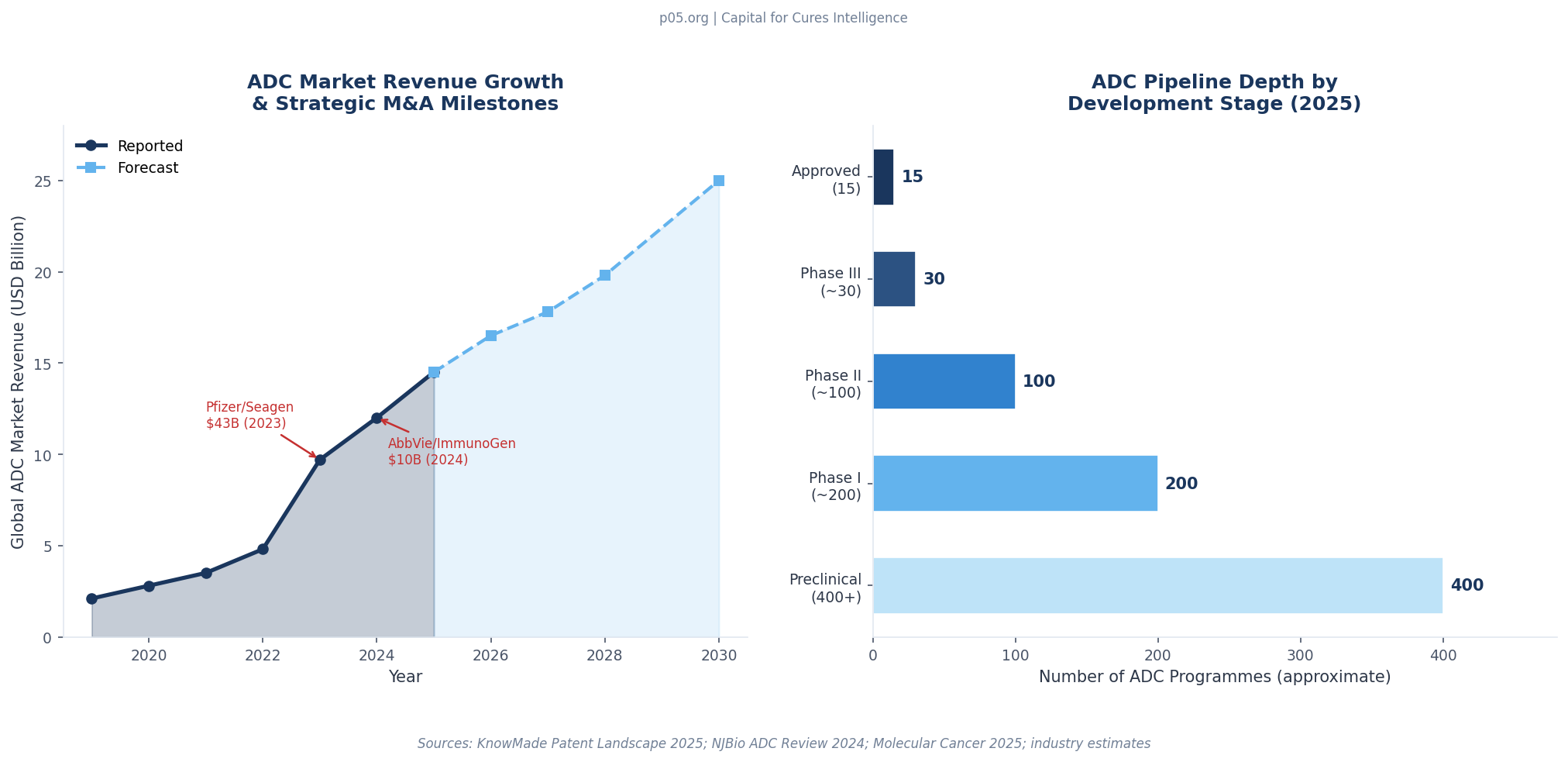 p05.org | Capital for Cures Intelligence

ADC Market Revenue Growth & Strategic M&A Milestones

Reported
Forecast

Global ADC Market Revenue (USD Billion)

25
20
15
10
5
0

Pfizer/Seagen $43B (2023)

AbbVie/ImmunoGen $10B (2024)

2020 2022 2024 2026 2028 2030

Year

ADC Pipeline Depth by Development Stage (2025)

Approved (15) 15

Phase III (~30) 30

Phase II (~100) 100

Phase I (~200) 200

Preclinical (400+) 400

0 100 200 300 400

Number of ADC Programmes (approximate)

Sources: KnowMade Patent Landscape 2025; NJBio ADC Review 2024; Molecular Cancer 2025; industry estimates